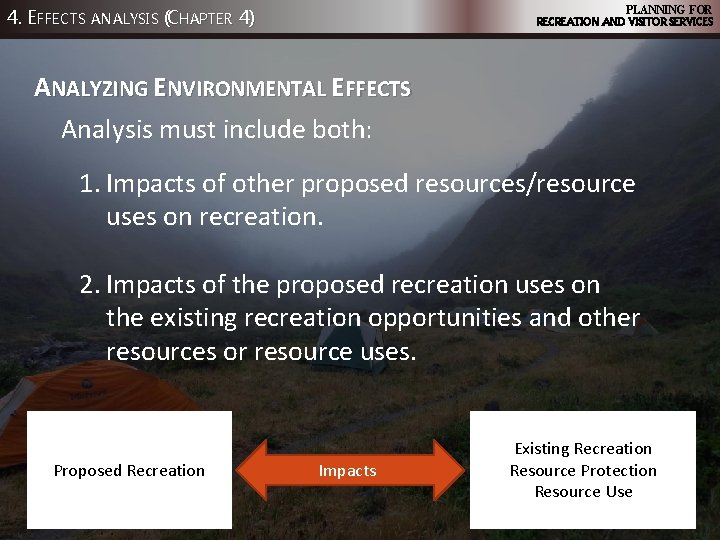 4. EFFECTS ANALYSIS (CHAPTER 4)

PLANNING FOR
RECREATION AND VISITOR SERVICES

ANALYZING ENVIRONMENTAL EFFECTS

Analysis must include both:

1. Impacts of other proposed resources/resource uses on recreation.

2. Impacts of the proposed recreation uses on the existing recreation opportunities and other resources or resource uses.

Proposed Recreation

Impacts

Existing Recreation
Resource Protection
Resource Use